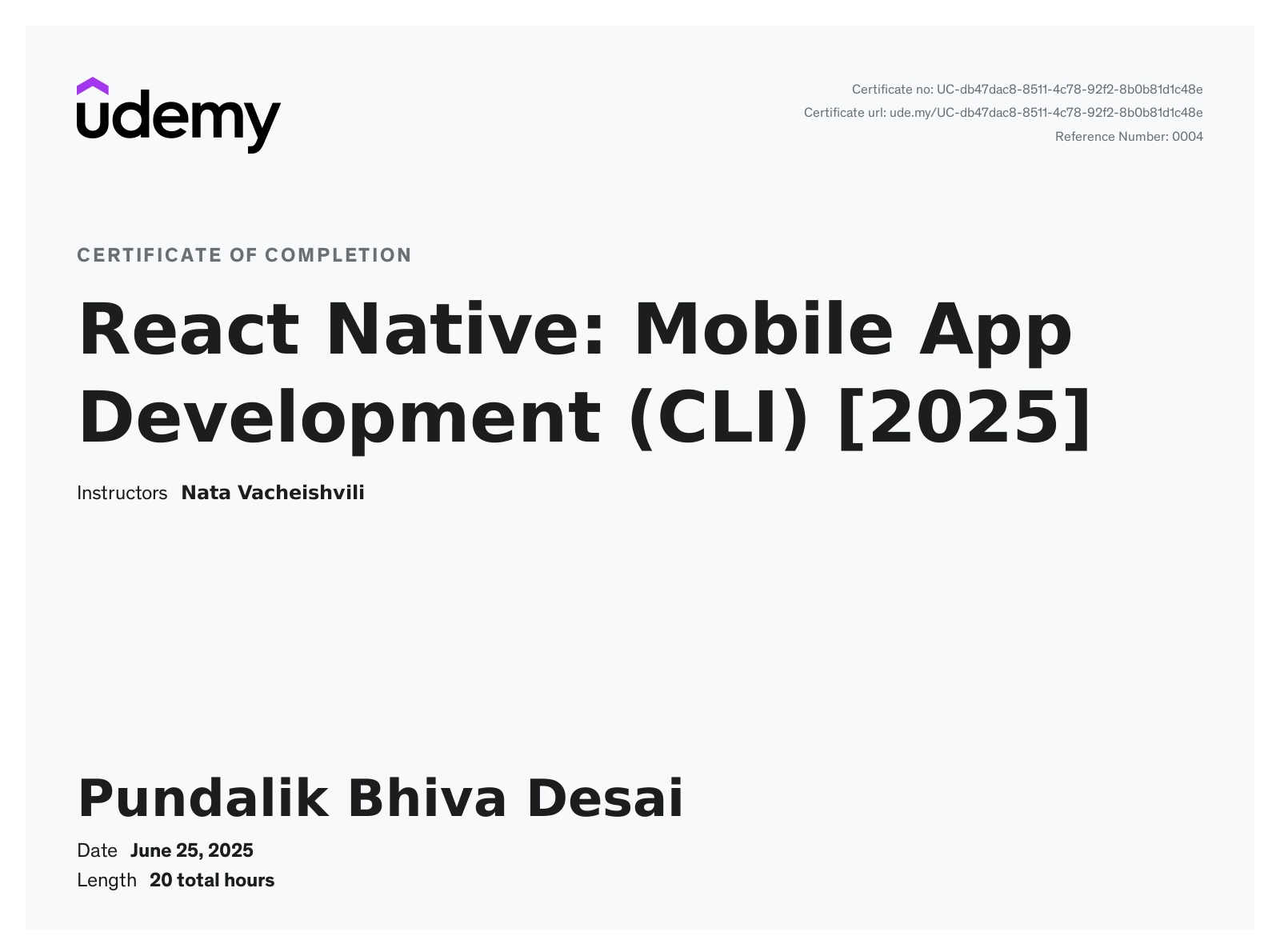 udemy

Certificate no: UC-db47dac8-8511-4c78-92f2-8b0b81d1c48e
Certificate url: ude.my/UC-db47dac8-8511-4c78-92f2-8b0b81d1c48e
Reference Number: 0004

CERTIFICATE OF COMPLETION

React Native: Mobile App Development (CLI) [2025]

Instructors Nata Vacheishvili

Pundalik Bhiva Desai

Date June 25, 2025
Length 20 total hours